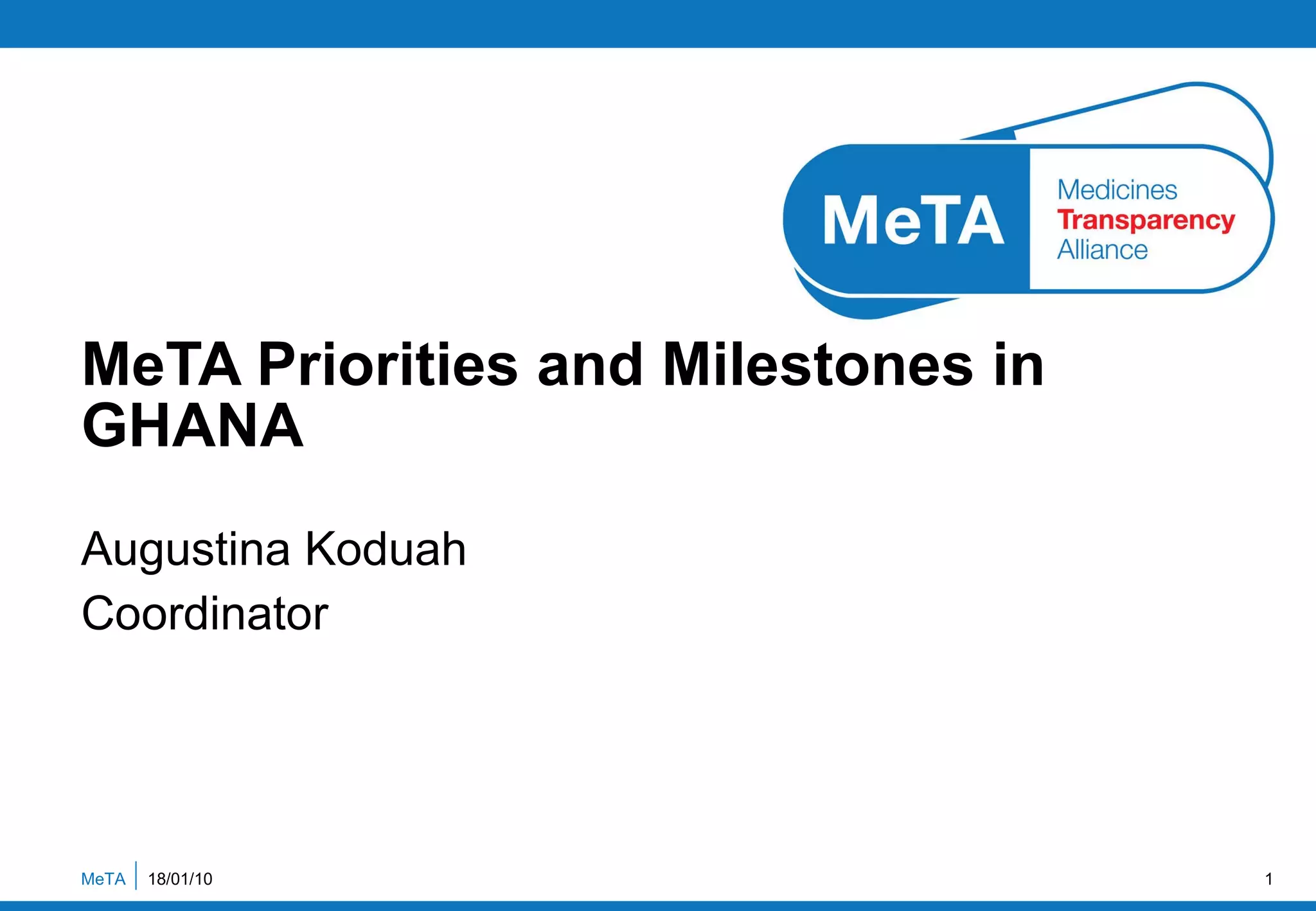 MeTA
Medicines
Transparency
Alliance

MeTA Priorities and Milestones in GHANA

Augustina Koduah
Coordinator

MeTA 18/01/10

1